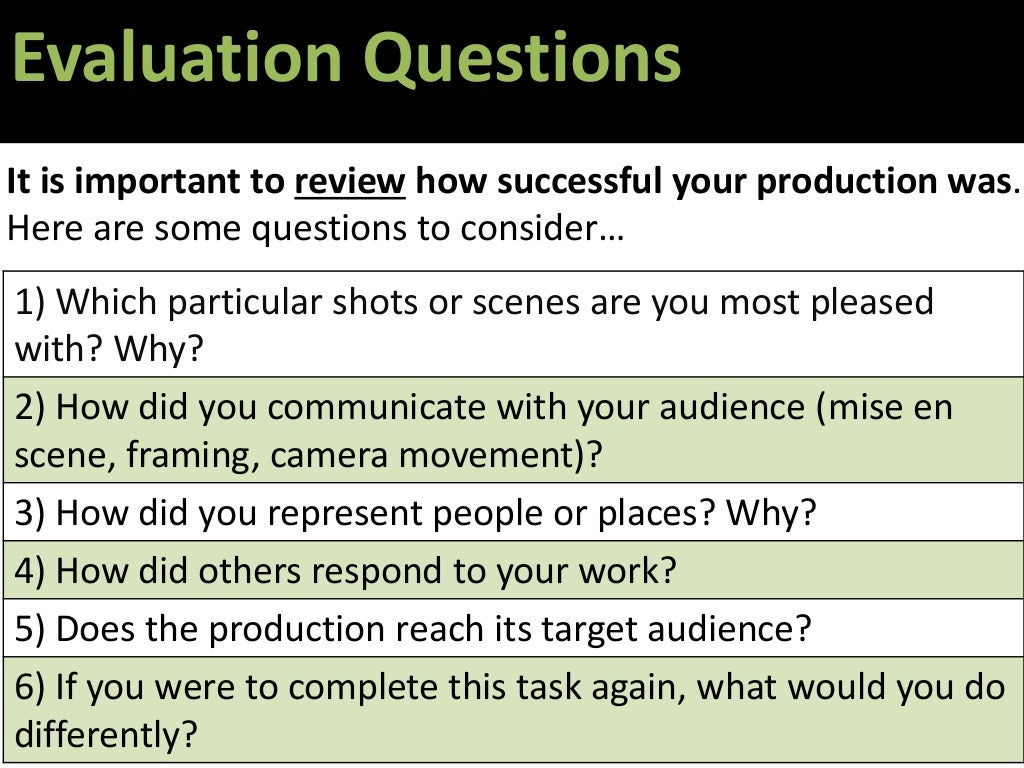 Evaluation Questions

It is important to review how successful your production was. Here are some questions to consider…

| 1) Which particular shots or scenes are you most pleased with? Why? |
|---|
| 2) How did you communicate with your audience (mise en scene, framing, camera movement)? |
| 3) How did you represent people or places? Why? |
| 4) How did others respond to your work? |
| 5) Does the production reach its target audience? |
| 6) If you were to complete this task again, what would you do differently? |